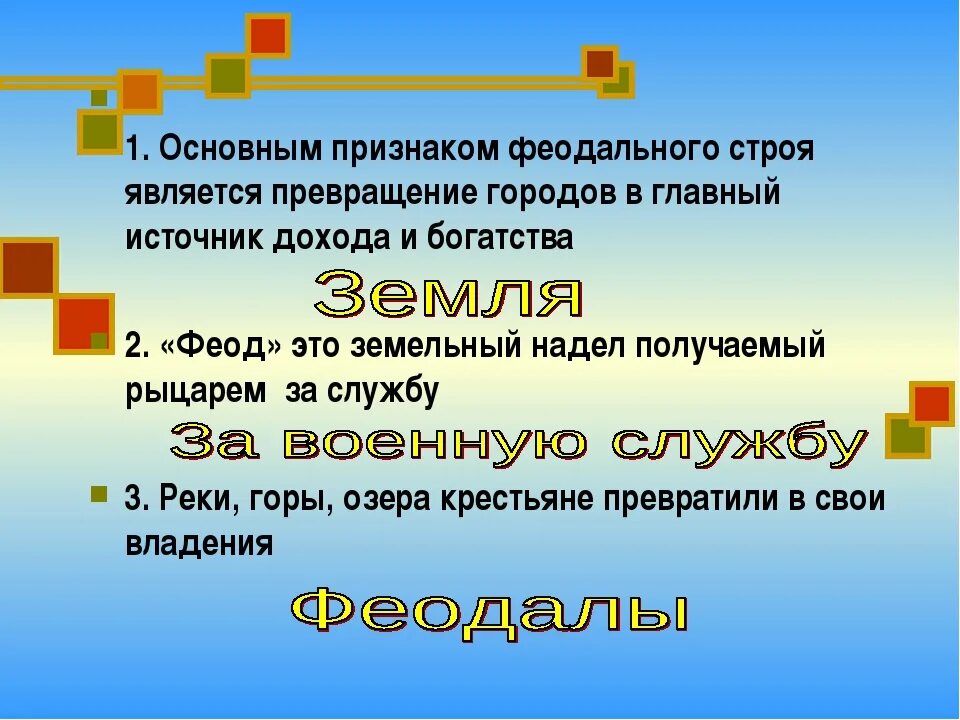 1. Основным признаком феодального строя является превращение городов в главный источник дохода и богатства

Земля

2. «Феод» это земельный надел получаемый рыцарем за службу

За военную службу

3. Реки, горы, озера крестьяне превратили в свои владения

Феодалы